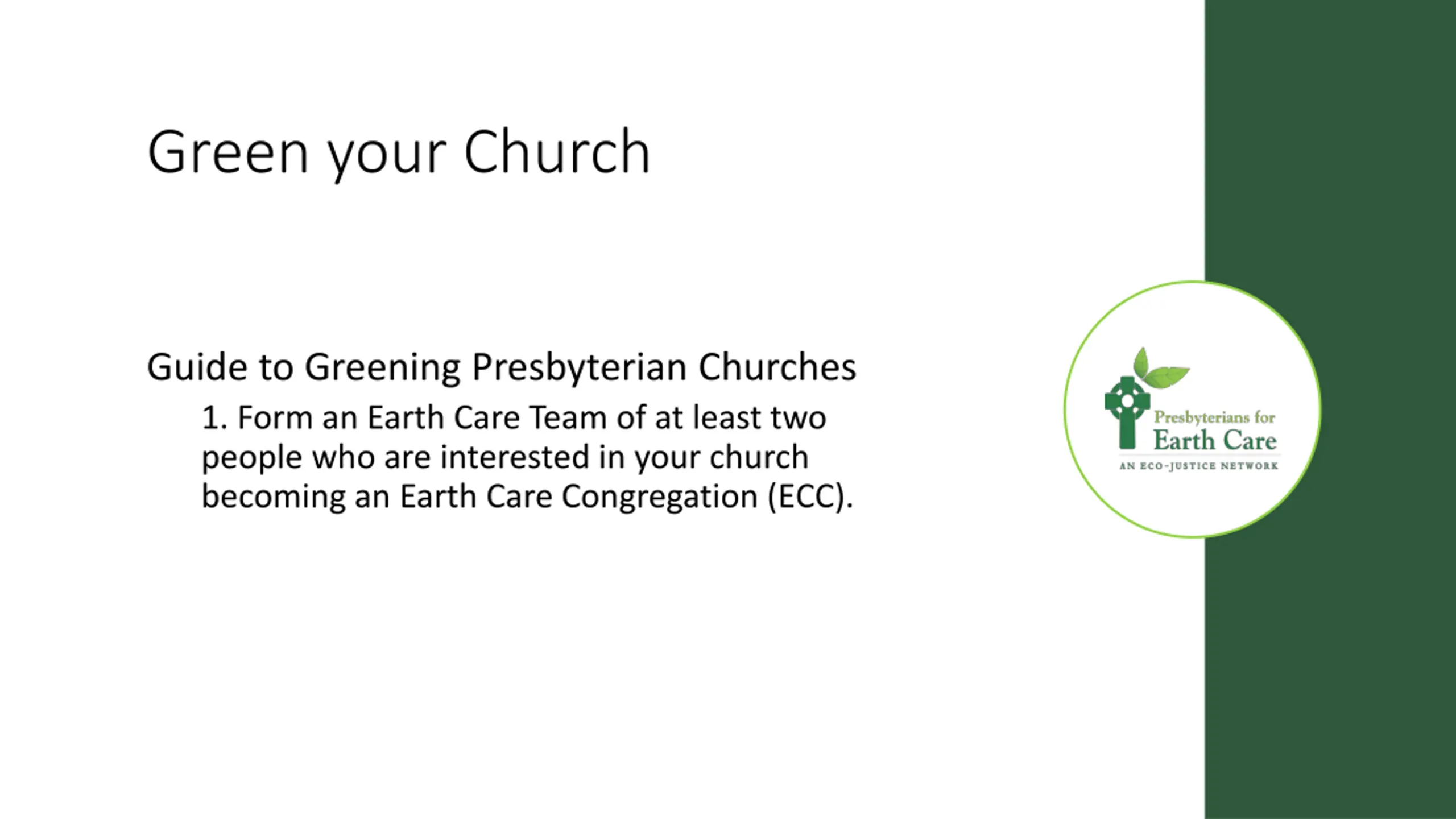 Green your Church

Guide to Greening Presbyterian Churches

1. Form an Earth Care Team of at least two people who are interested in your church becoming an Earth Care Congregation (ECC).

Presbyterians for
Earth Care
AN ECO-JUSTICE NETWORK